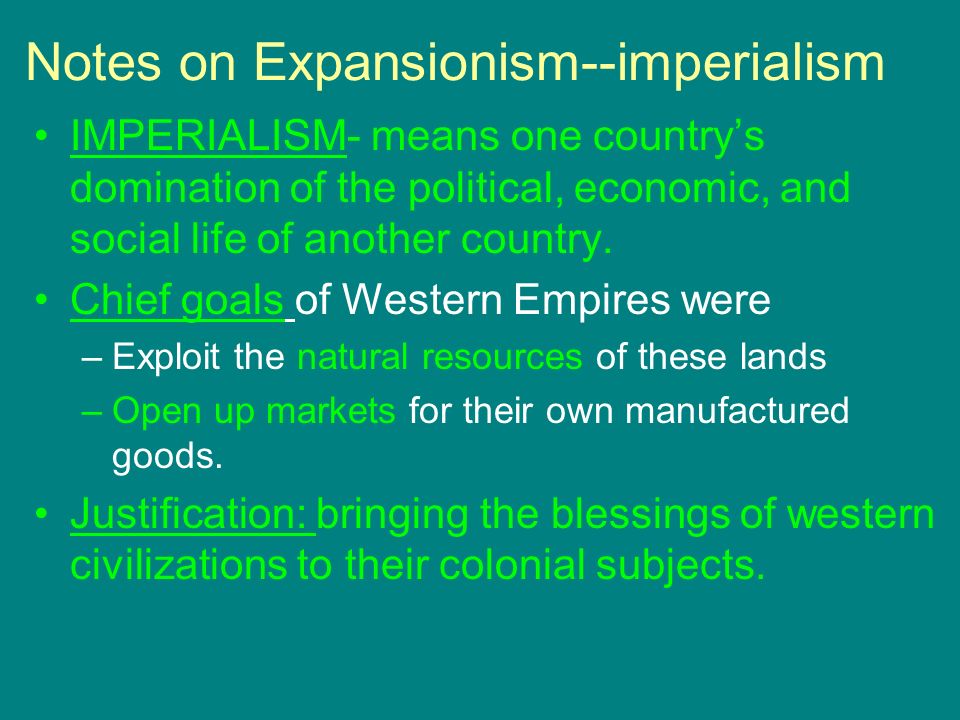 Notes on Expansionism--imperialism

• IMPERIALISM- means one country's domination of the political, economic, and social life of another country.

• Chief goals of Western Empires were
– Exploit the natural resources of these lands
– Open up markets for their own manufactured goods.

• Justification: bringing the blessings of western civilizations to their colonial subjects.